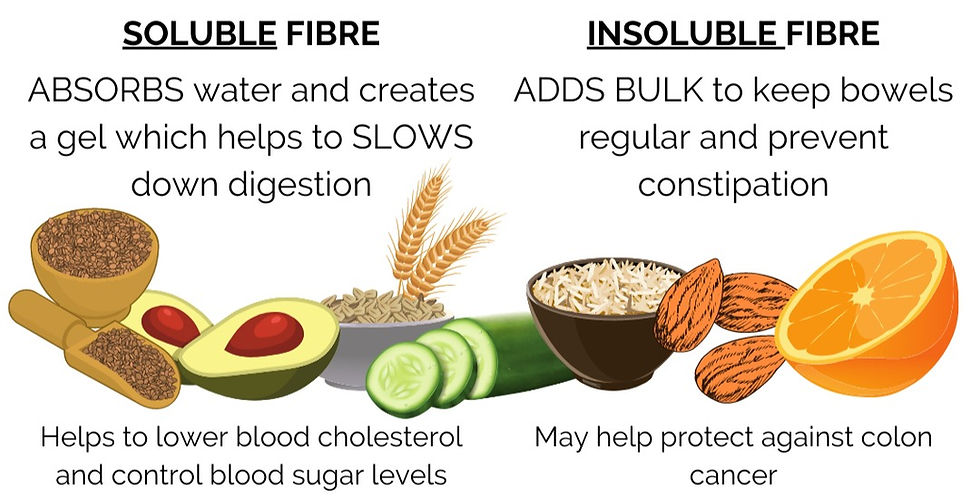 SOLUBLE FIBRE

ABSORBS water and creates a gel which helps to SLOWS down digestion

Helps to lower blood cholesterol and control blood sugar levels

INSOLUBLE FIBRE

ADDS BULK to keep bowels regular and prevent constipation

May help protect against colon cancer